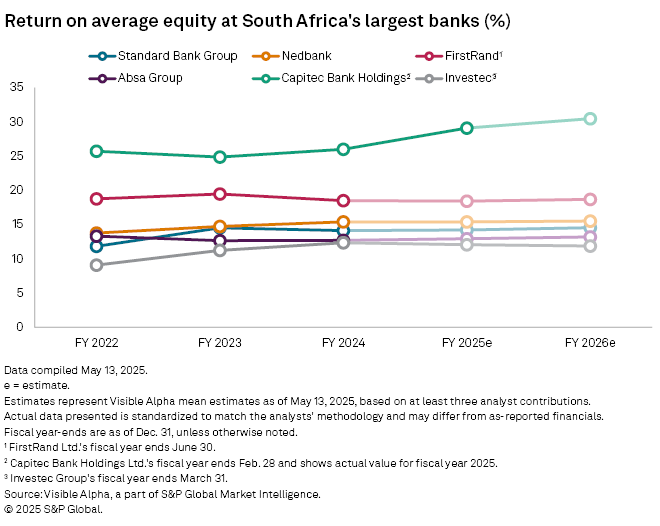 Return on average equity at South Africa's largest banks (%)

Standard Bank Group
Nedbank
FirstRand¹
Absa Group
Capitec Bank Holdings²
Investec³

35
30
25
20
15
10
5
0

FY 2022
FY 2023
FY 2024
FY 2025e
FY 2026e

Data compiled May 13, 2025.
e = estimate.
Estimates represent Visible Alpha mean estimates as of May 13, 2025, based on at least three analyst contributions.
Actual data presented is standardized to match the analysts' methodology and may differ from as-reported financials.
Fiscal year-ends are as of Dec. 31, unless otherwise noted.
¹ FirstRand Ltd.'s fiscal year ends June 30.
² Capitec Bank Holdings Ltd.'s fiscal year ends Feb. 28 and shows actual value for fiscal year 2025.
³ Investec Group's fiscal year ends March 31.
Source: Visible Alpha, a part of S&P Global Market Intelligence.
© 2025 S&P Global.